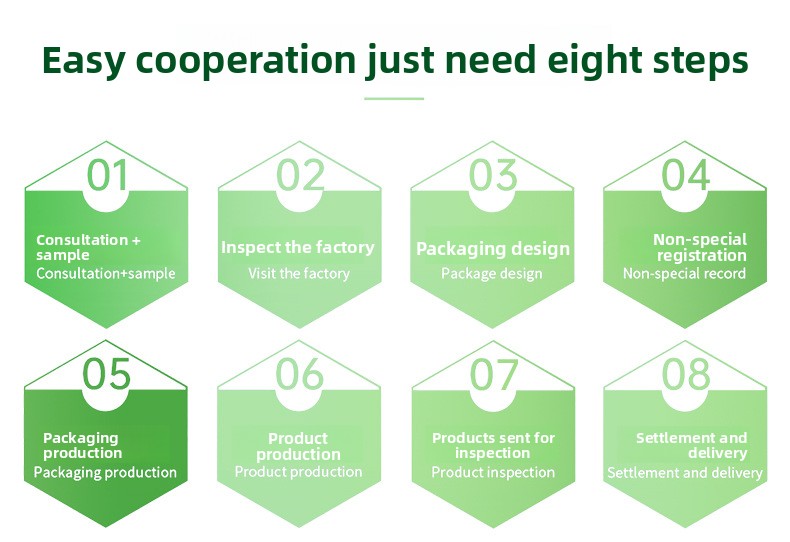 Easy cooperation just need eight steps

01
Consultation + sample
Consultation+sample

02
Inspect the factory
Visit the factory

03
Packaging design
Package design

04
Non-special registration
Non-special record

05
Packaging production
Packaging production

06
Product production
Product production

07
Products sent for inspection
Product inspection

08
Settlement and delivery
Settlement and delivery